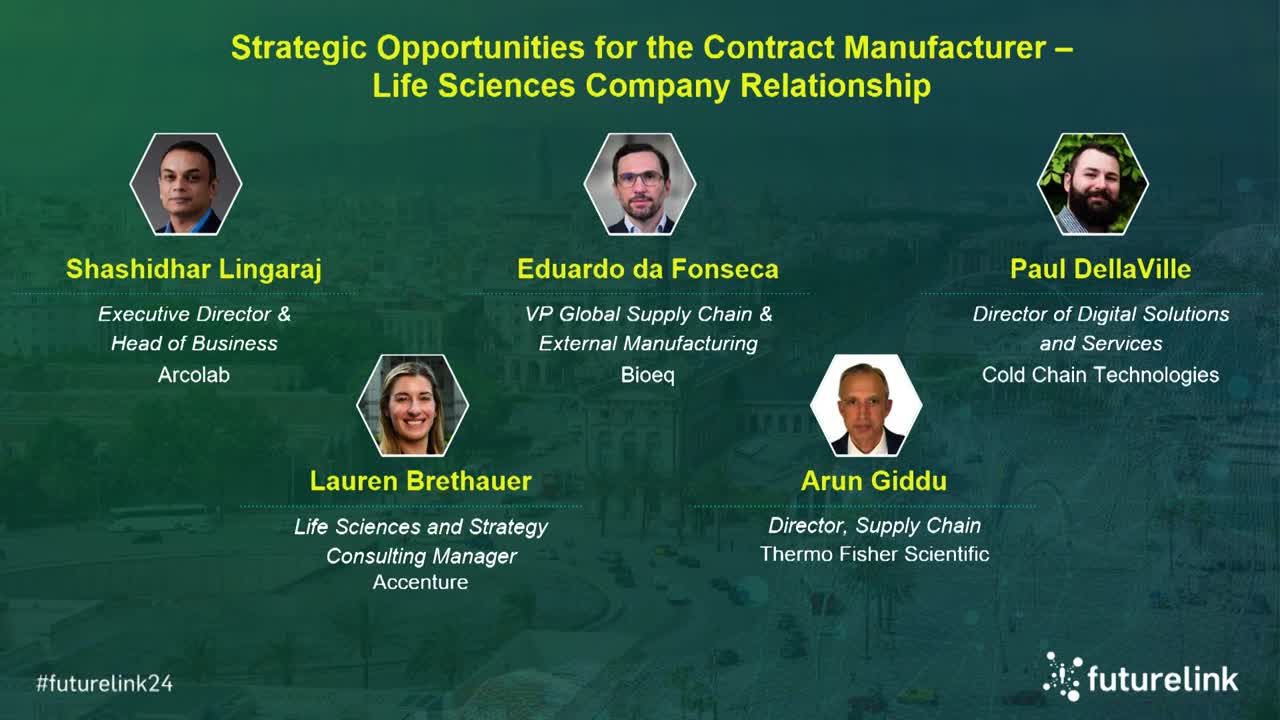 Strategic Opportunities for the Contract Manufacturer – Life Sciences Company Relationship

Shashidhar Lingaraj

Executive Director & Head of Business

Arcolab

Eduardo da Fonseca

VP Global Supply Chain & External Manufacturing

Bioeq

Paul DellaVille

Director of Digital Solutions and Services

Cold Chain Technologies

Lauren Brethauer

Life Sciences and Strategy Consulting Manager

Accenture

Arun Giddu

Director, Supply Chain

Thermo Fisher Scientific

#futurelink24

futurelink